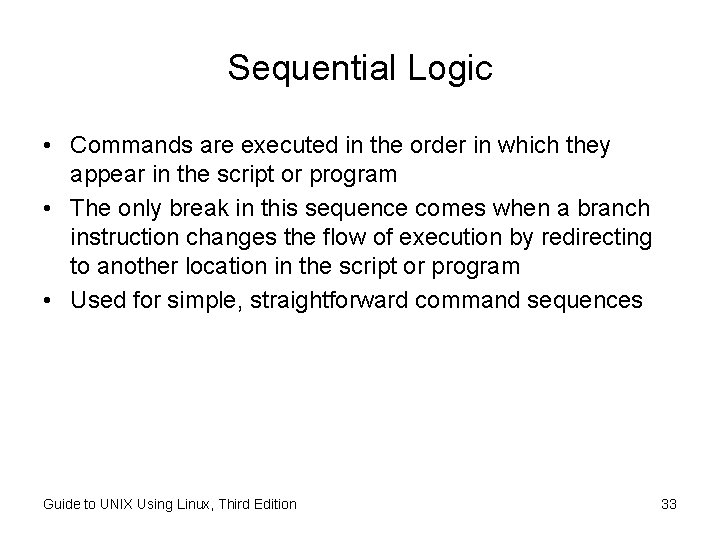 Sequential Logic

• Commands are executed in the order in which they appear in the script or program

• The only break in this sequence comes when a branch instruction changes the flow of execution by redirecting to another location in the script or program

• Used for simple, straightforward command sequences

Guide to UNIX Using Linux, Third Edition

33